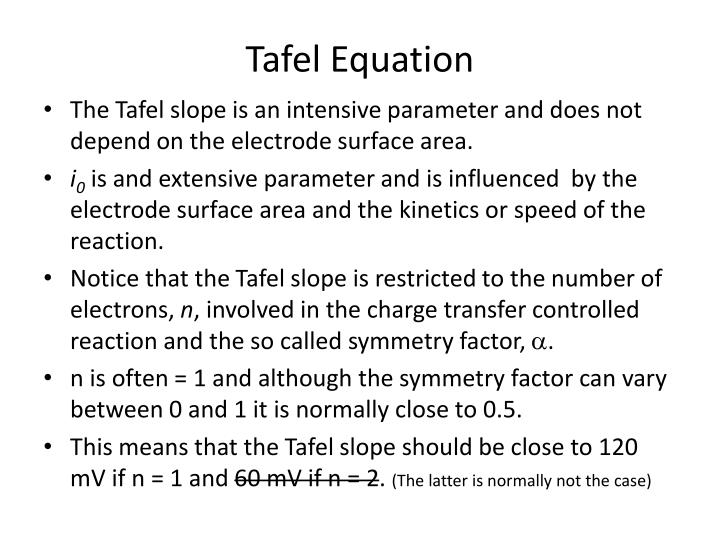 Tafel Equation

• The Tafel slope is an intensive parameter and does not depend on the electrode surface area.

• $i_0$ is and extensive parameter and is influenced by the electrode surface area and the kinetics or speed of the reaction.

• Notice that the Tafel slope is restricted to the number of electrons, $n$, involved in the charge transfer controlled reaction and the so called symmetry factor, $\alpha$.

• n is often = 1 and although the symmetry factor can vary between 0 and 1 it is normally close to 0.5.

• This means that the Tafel slope should be close to 120 mV if n = 1 and ~~60 mV if n = 2~~. (The latter is normally not the case)